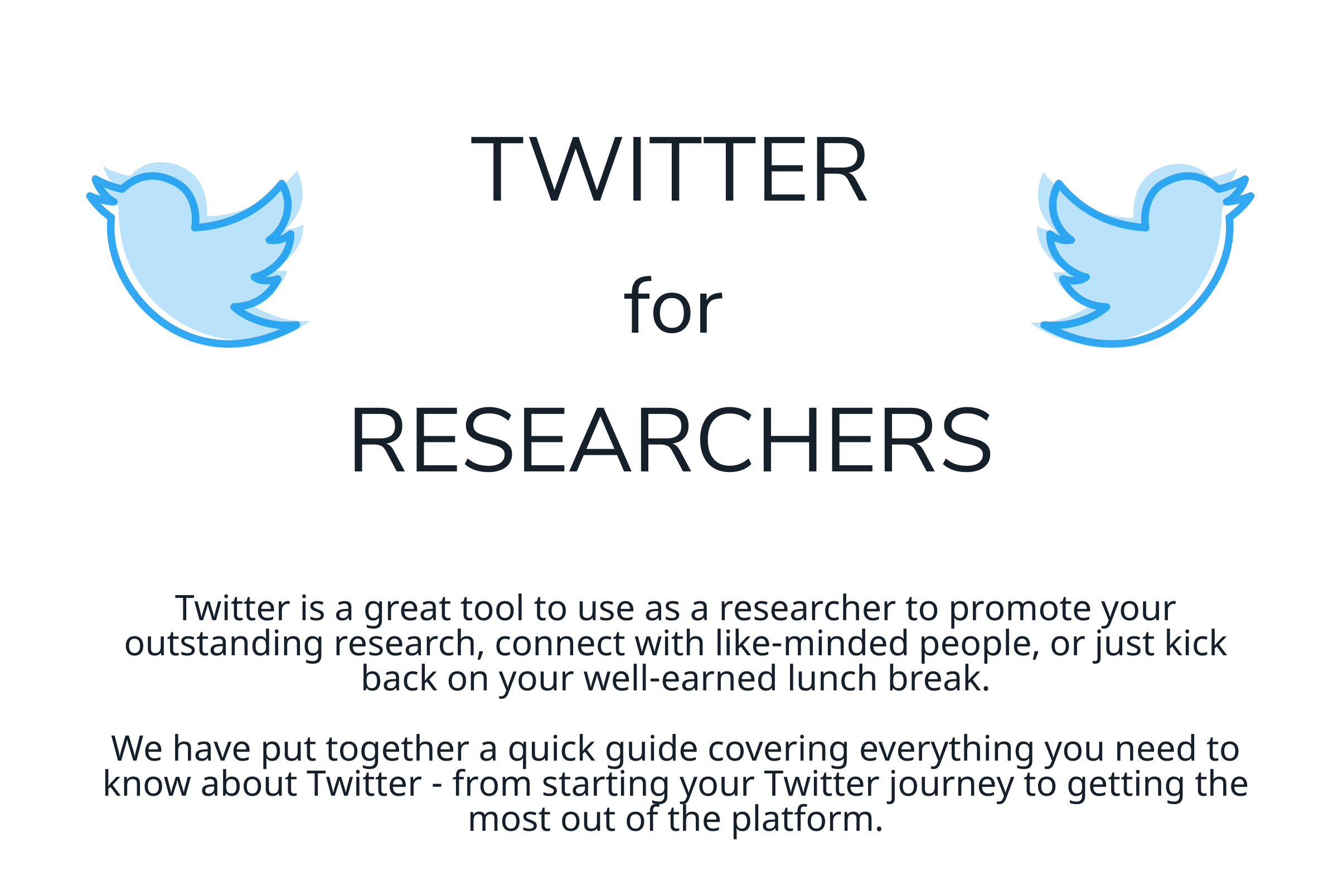 TWITTER

for

RESEARCHERS

Twitter is a great tool to use as a researcher to promote your outstanding research, connect with like-minded people, or just kick back on your well-earned lunch break.

We have put together a quick guide covering everything you need to know about Twitter - from starting your Twitter journey to getting the most out of the platform.